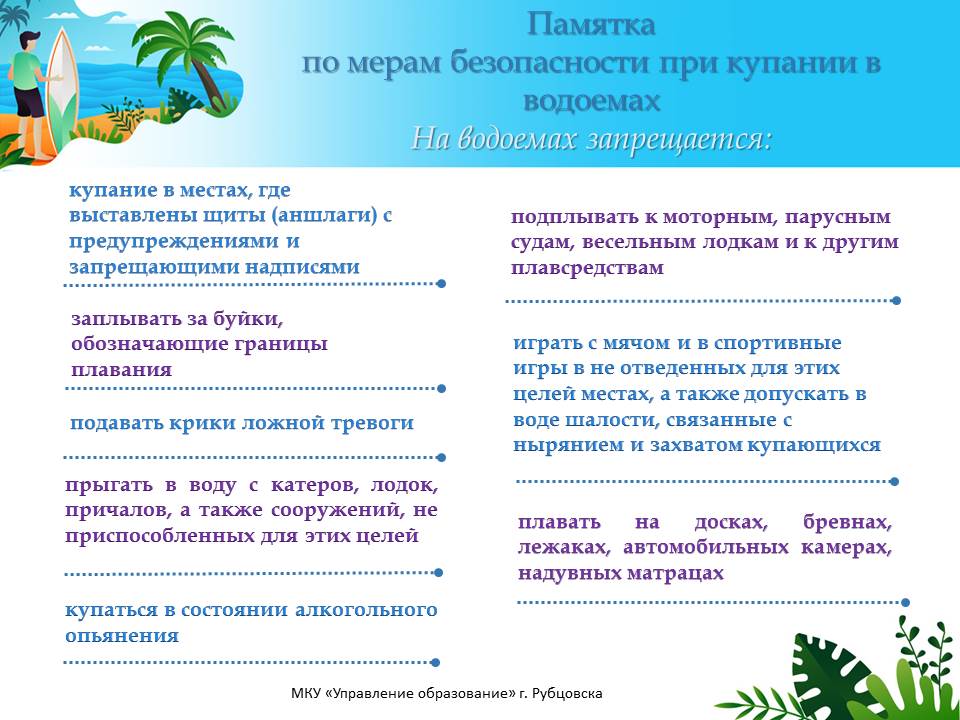 Памятка
по мерам безопасности при купании в водоемах
На водоемах запрещается:

купание в местах, где выставлены щиты (аншлаги) с предупреждениями и запрещающими надписями

заплывать за буйки, обозначающие границы плавания

подавать крики ложной тревоги

прыгать в воду с катеров, лодок, причалов, а также сооружений, не приспособленных для этих целей

купаться в состоянии алкогольного опьянения

подплывать к моторным, парусным судам, весельным лодкам и к другим плавсредствам

играть с мячом и в спортивные игры в не отведенных для этих целей местах, а также допускать в воде шалости, связанные с нырянием и захватом купающихся

плавать на досках, бревнах, лежаках, автомобильных камерах, надувных матрацах

МКУ «Управление образование» г. Рубцовска